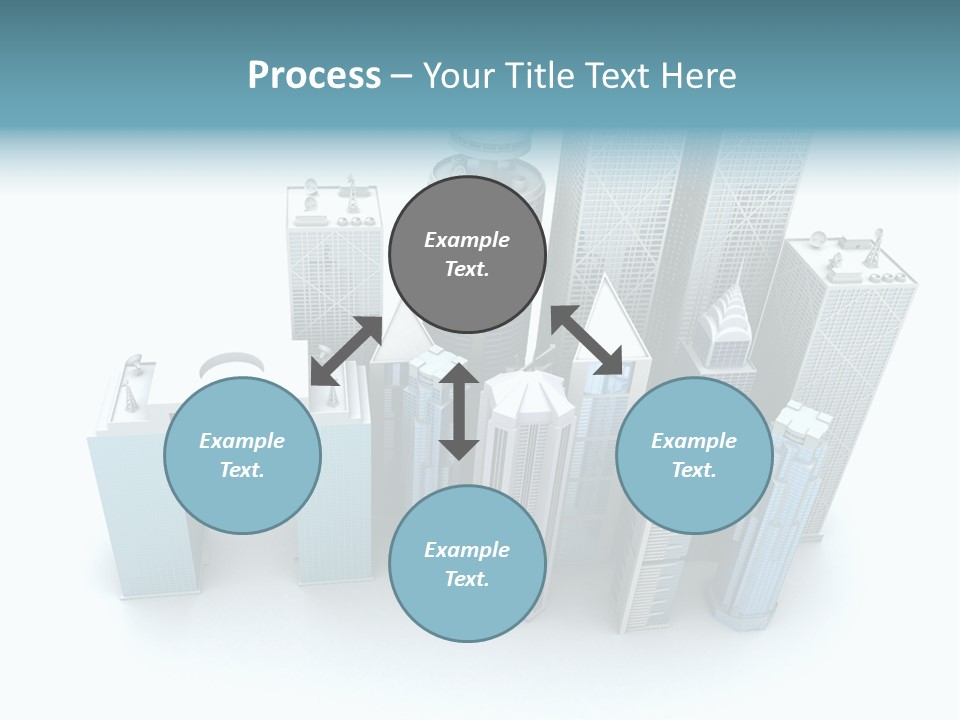 Process – Your Title Text Here

Example Text.

Example Text.

Example Text.

Example Text.